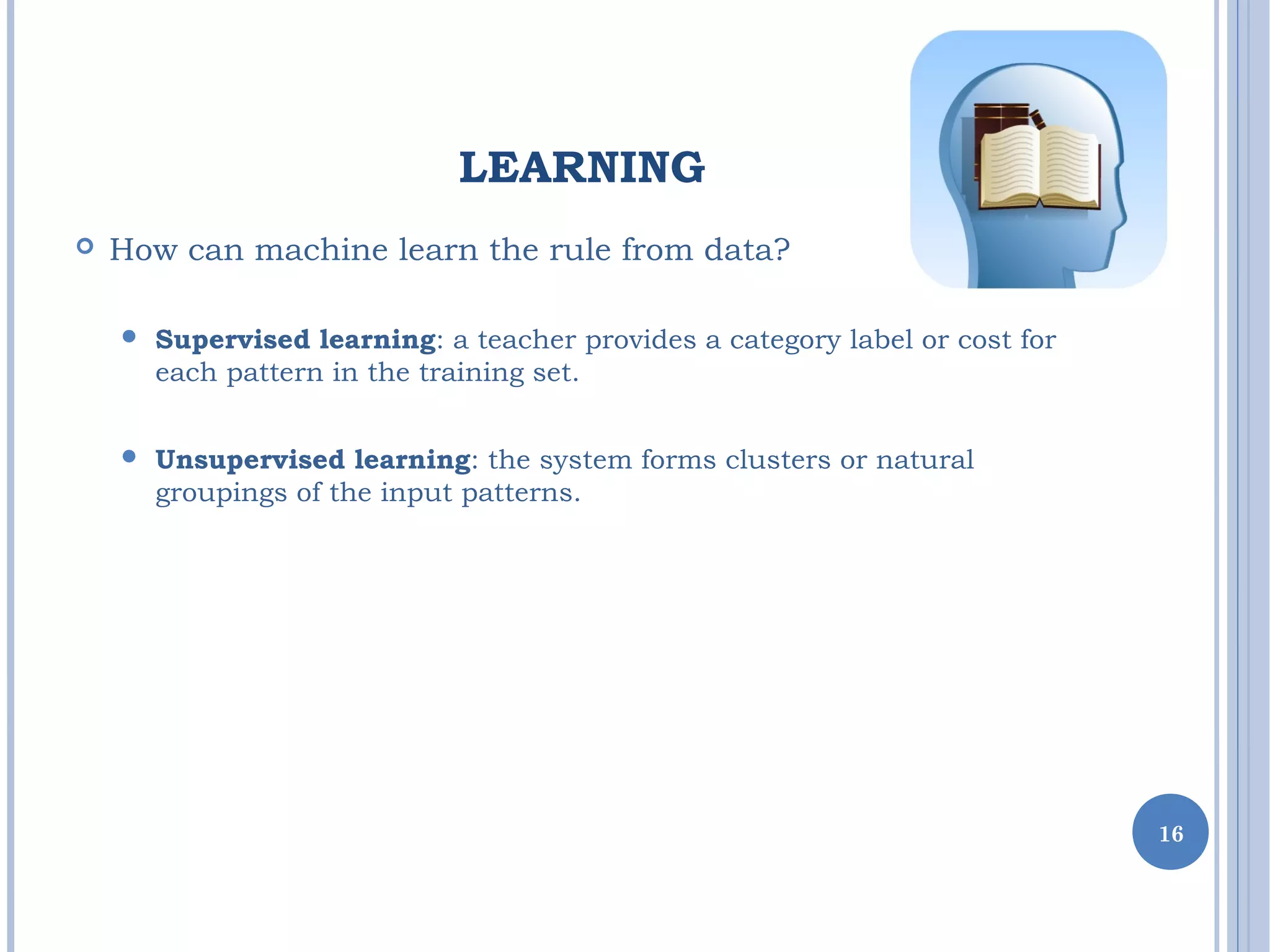 LEARNING

How can machine learn the rule from data?

Supervised learning: a teacher provides a category label or cost for each pattern in the training set.

Unsupervised learning: the system forms clusters or natural groupings of the input patterns.

16